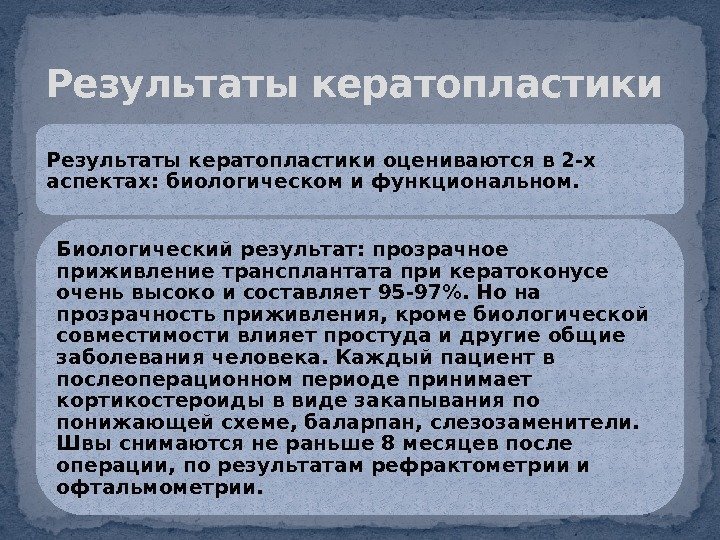 Результаты кератопластики

Результаты кератопластики оцениваются в 2-х аспектах: биологическом и функциональном.

Биологический результат: прозрачное приживление трансплантата при кератоконусе очень высоко и составляет 95-97%. Но на прозрачность приживления, кроме биологической совместимости влияет простуда и другие общие заболевания человека. Каждый пациент в послеоперационном периоде принимает кортикостероиды в виде закапывания по понижающей схеме, баларпан, слезозаменители. Швы снимаются не раньше 8 месяцев после операции, по результатам рефрактометрии и офтальмометрии.